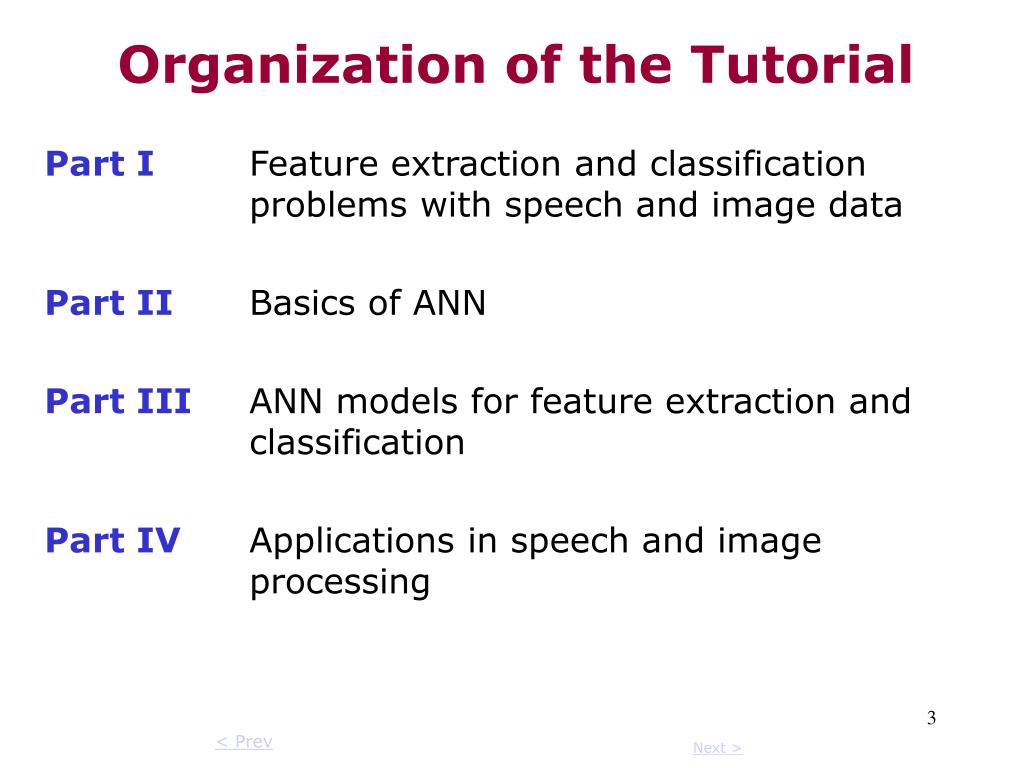 Organization of the Tutorial

Part I Feature extraction and classification problems with speech and image data

Part II Basics of ANN

Part III ANN models for feature extraction and classification

Part IV Applications in speech and image processing

3

< Prev

Next >